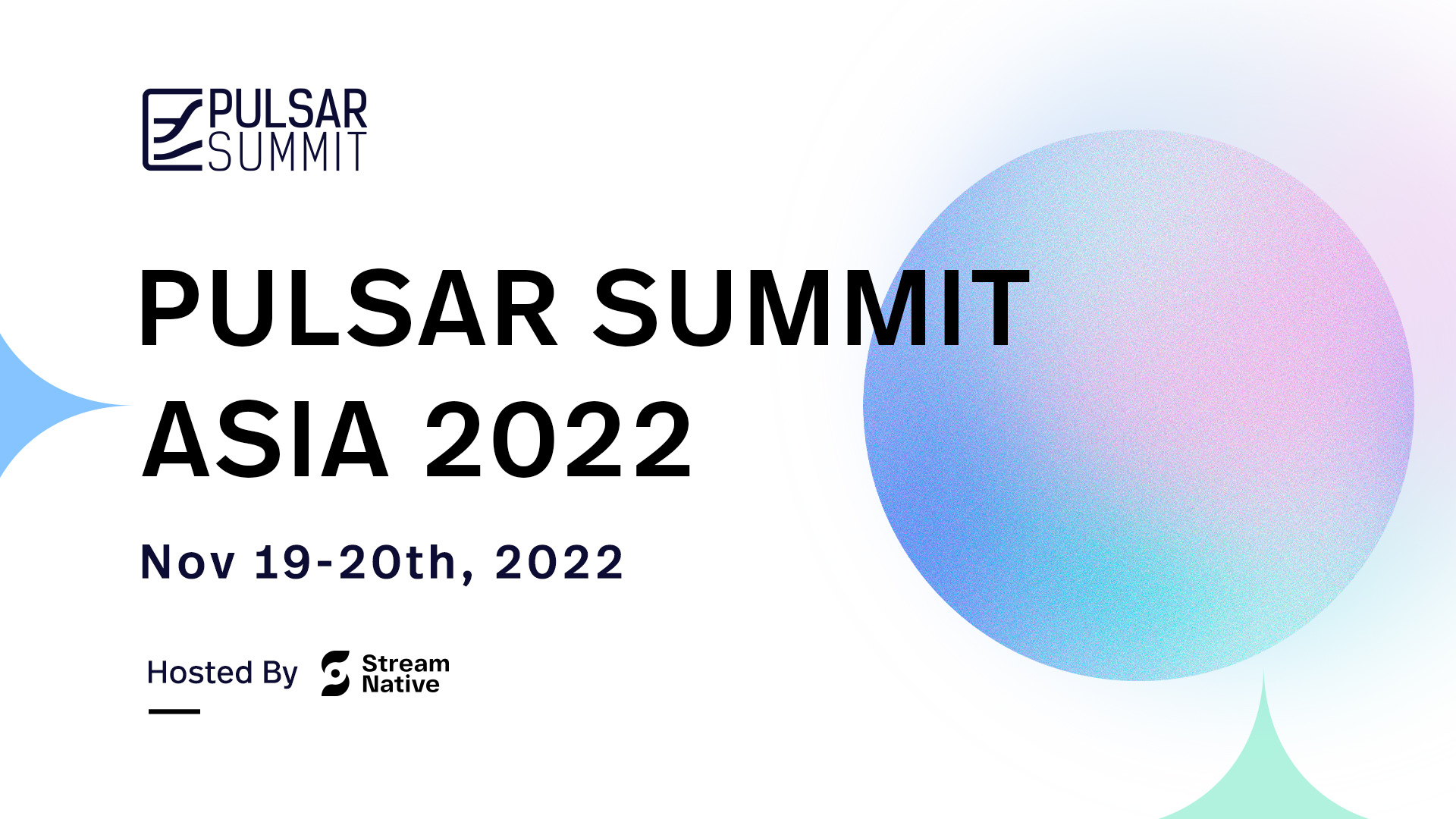 PULSAR SUMMIT

PULSAR SUMMIT ASIA 2022

Nov 19-20th, 2022

Hosted By

Stream Native